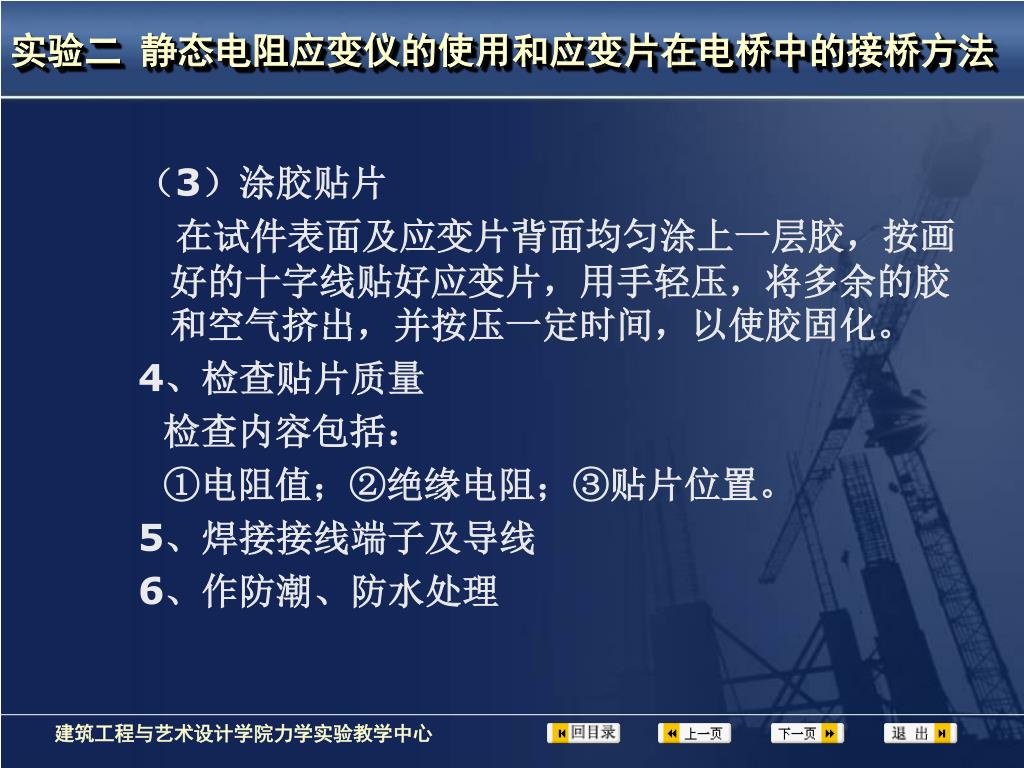 实验二 静态电阻应变仪的使用和应变片在电桥中的接桥方法

（3）涂胶贴片

在试件表面及应变片背面均匀涂上一层胶，按画好的十字线贴好应变片，用手轻压，将多余的胶和空气挤出，并按压一定时间，以使胶固化。

4、检查贴片质量

检查内容包括：

①电阻值；②绝缘电阻；③贴片位置。

5、焊接接线端子及导线

6、作防潮、防水处理

建筑工程与艺术设计学院力学实验教学中心

回目录 上一页 下一页 退 出